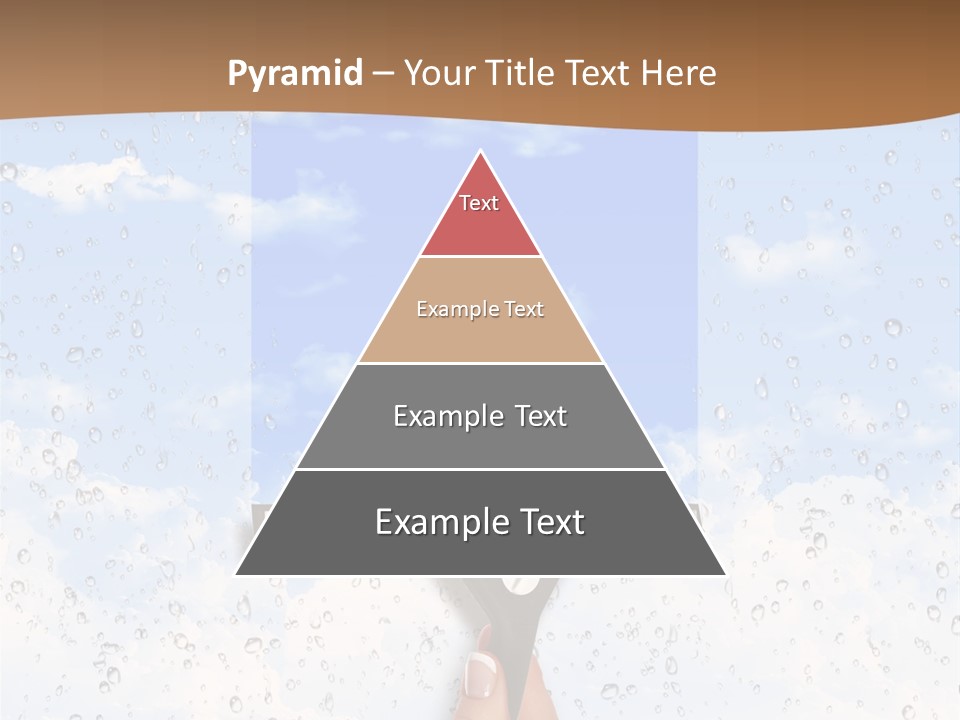 Pyramid – Your Title Text Here

Text

Example Text

Example Text

Example Text